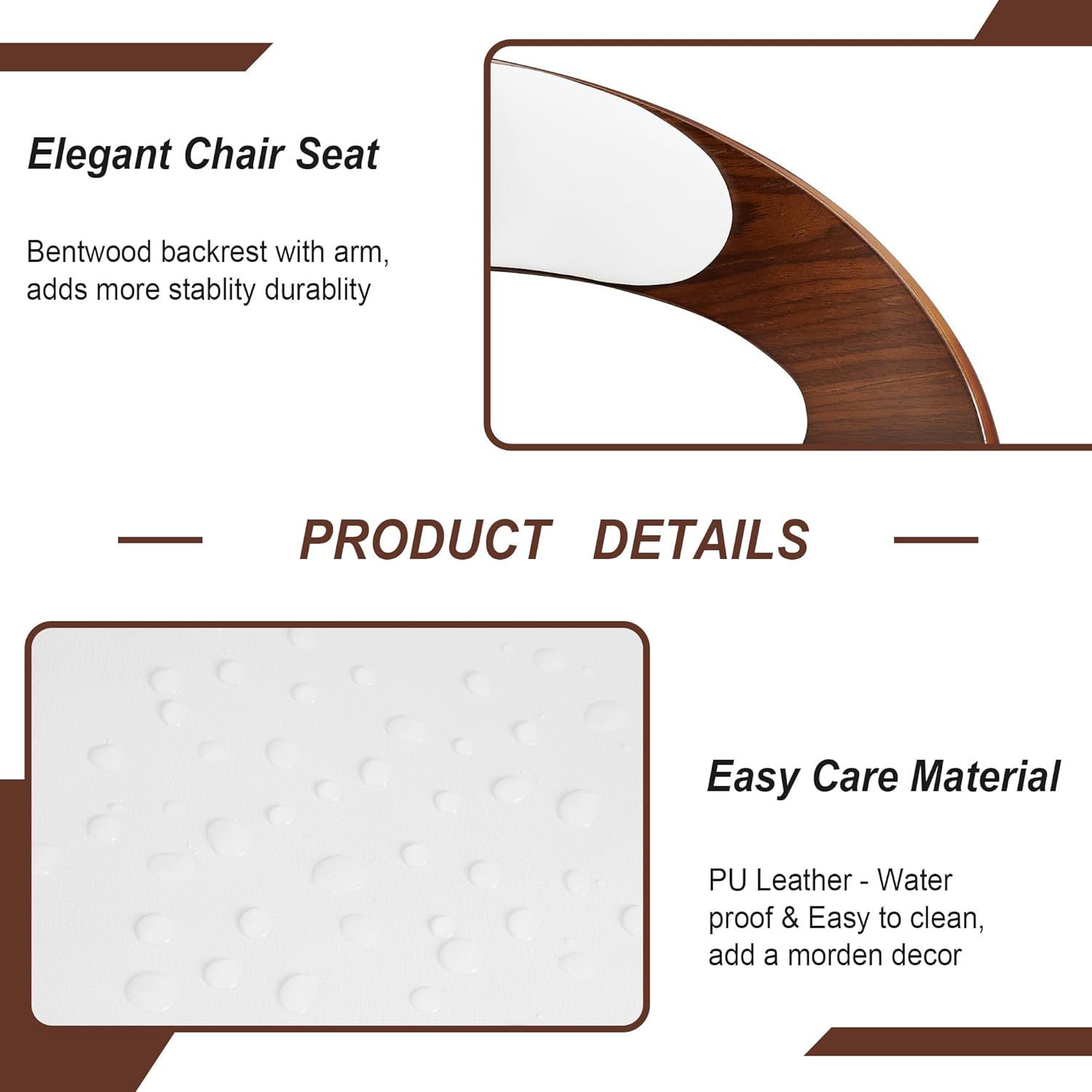 Elegant Chair Seat

Bentwood backrest with arm, adds more stablity durablity

PRODUCT DETAILS

Easy Care Material

PU Leather - Water proof & Easy to clean, add a morden decor